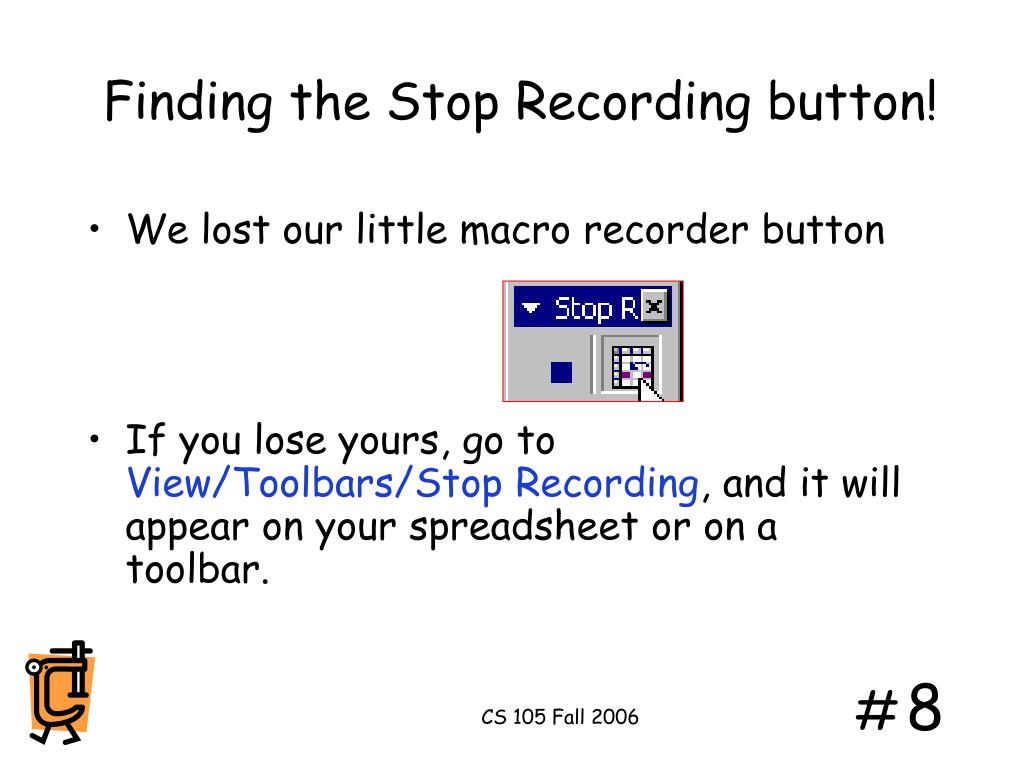 Finding the Stop Recording button!

• We lost our little macro recorder button

Stop R

• If you lose yours, go to View/Toolbars/Stop Recording, and it will appear on your spreadsheet or on a toolbar.

CS 105 Fall 2006

#8